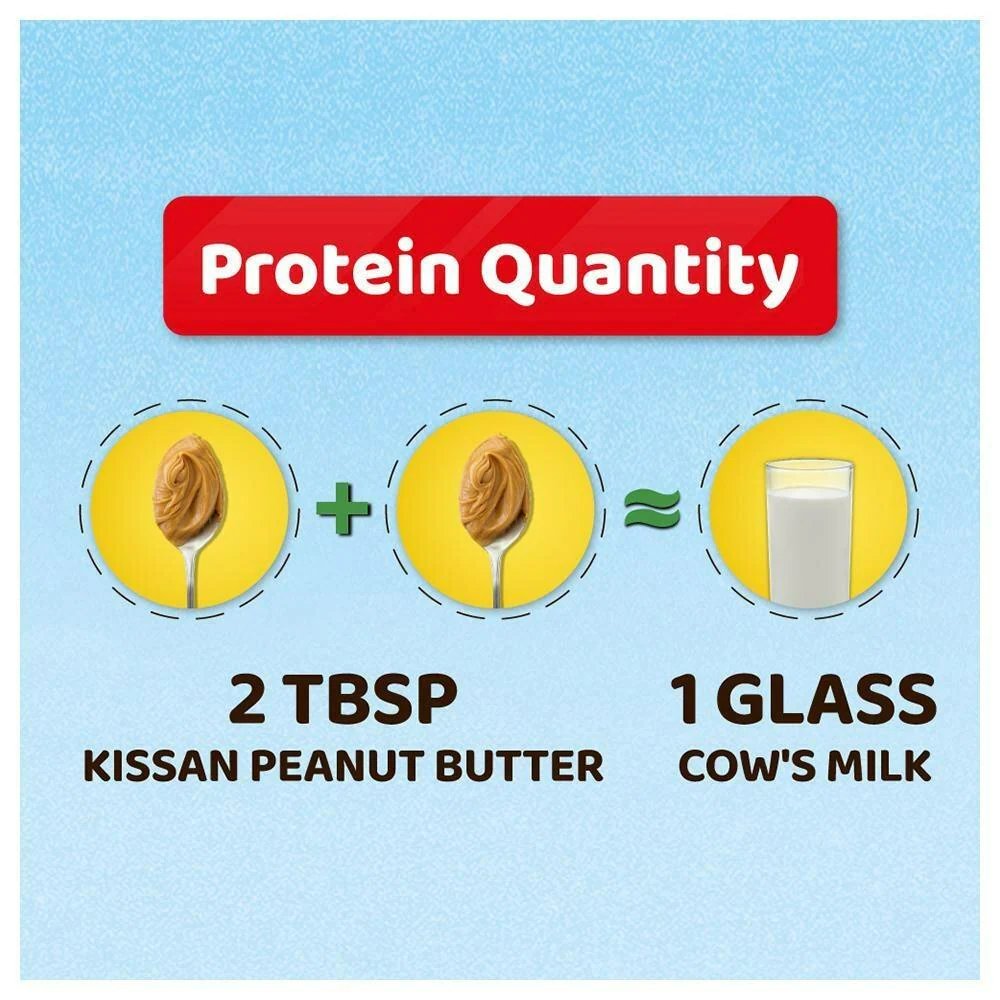 Protein Quantity

+ ≈

2 TBSP
KISSAN PEANUT BUTTER

1 GLASS
COW'S MILK